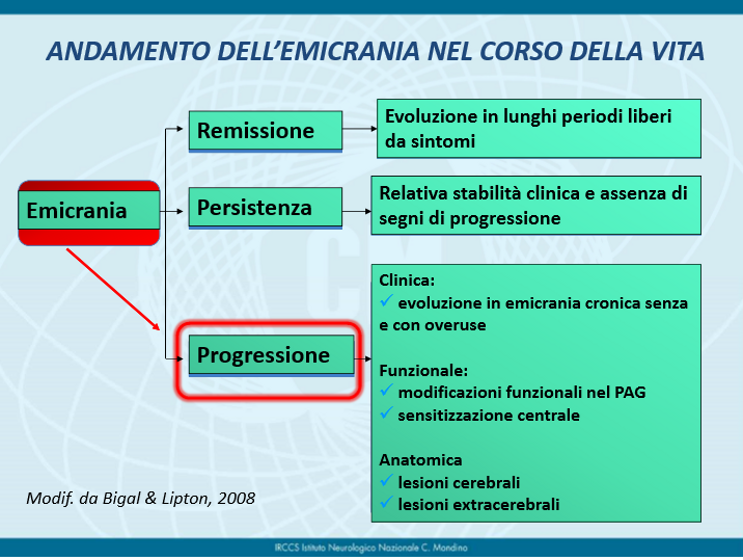 ANDAMENTO DELL'EMICRANIA NEL CORSO DELLA VITA

Emicrania

Remissione

Evoluzione in lunghi periodi liberi da sintomi

Persistenza

Relativa stabilità clinica e assenza di segni di progressione

Progressione

Clinica:
✓ evoluzione in emicrania cronica senza e con overuse

Funzionale:
✓ modificazioni funzionali nel PAG
✓ sensitizzazione centrale

Anatomica
✓ lesioni cerebrali
✓ lesioni extracerebrali

Modif. da Bigal & Lipton, 2008

IRCCS Istituto Neurologico Nazionale C. Mondino